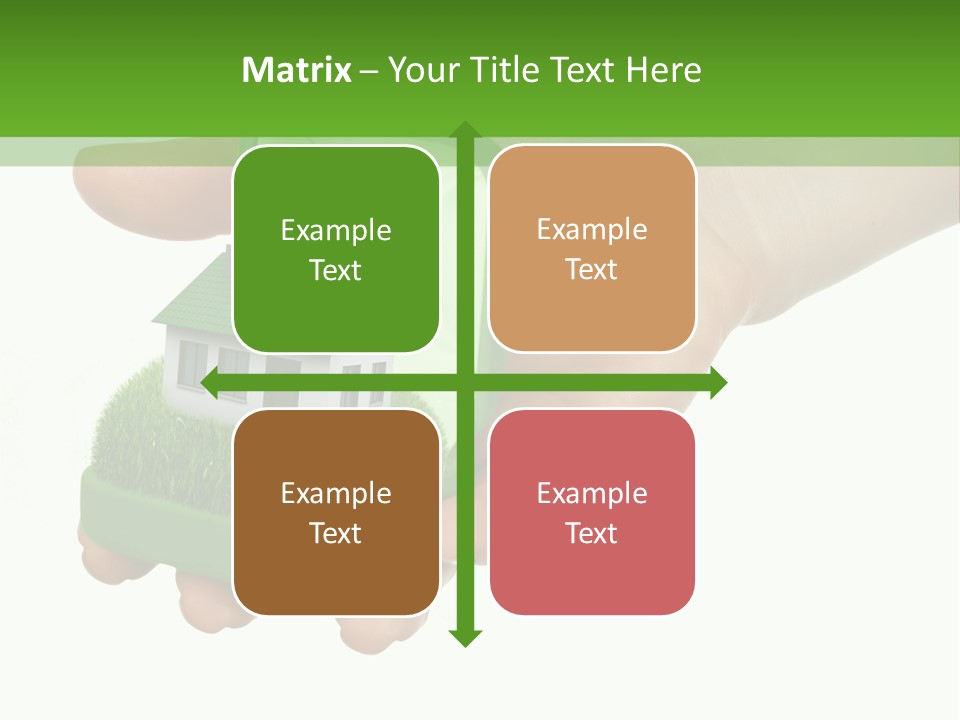 Matrix – Your Title Text Here

Example Text

Example Text

Example Text

Example Text